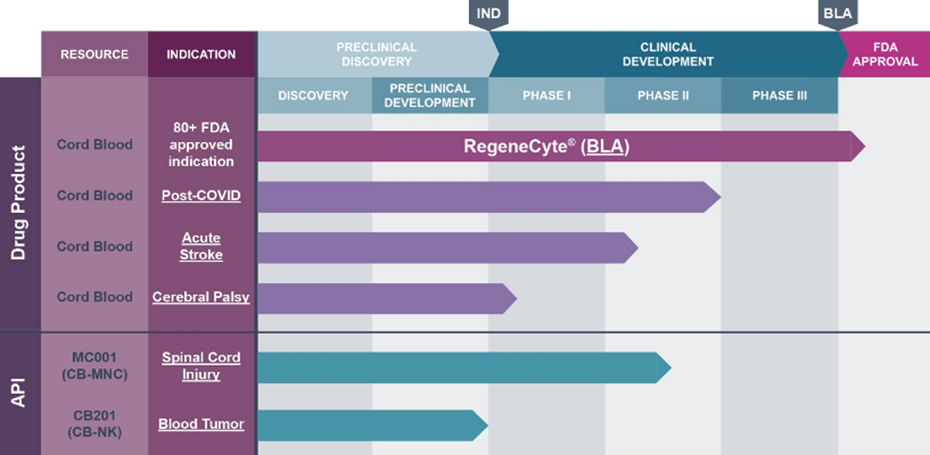 IND

BLA

RESOURCE

INDICATION

PRECLINICAL DISCOVERY

CLINICAL DEVELOPMENT

FDA APPROVAL

DISCOVERY

PRECLINICAL DEVELOPMENT

PHASE I

PHASE II

PHASE III

Drug Product

Cord Blood

80+ FDA approved indication

RegeneCyte® (BLA)

Cord Blood

Post-COVID

Cord Blood

Acute Stroke

Cord Blood

Cerebral Palsy

API

MC001 (CB-MNC)

Spinal Cord Injury

CB201 (CB-NK)

Blood Tumor